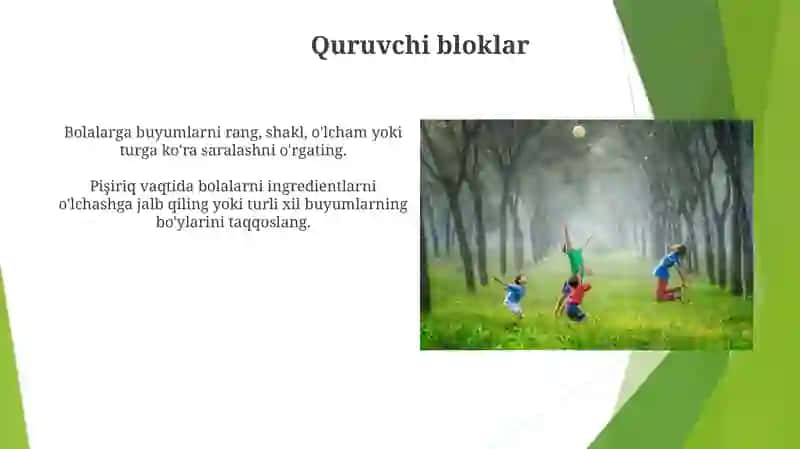 Quruvchi bloklar

Bolalarga buyumlarni rang, shakl, o'lcham yoki turga ko'ra saralashni o'rgating.

Pişiriq vaqtida bolalarni ingredientlarni o'lchashga jalb qiling yoki turli xil buyumlarning bo'ylarini taqqoslang.